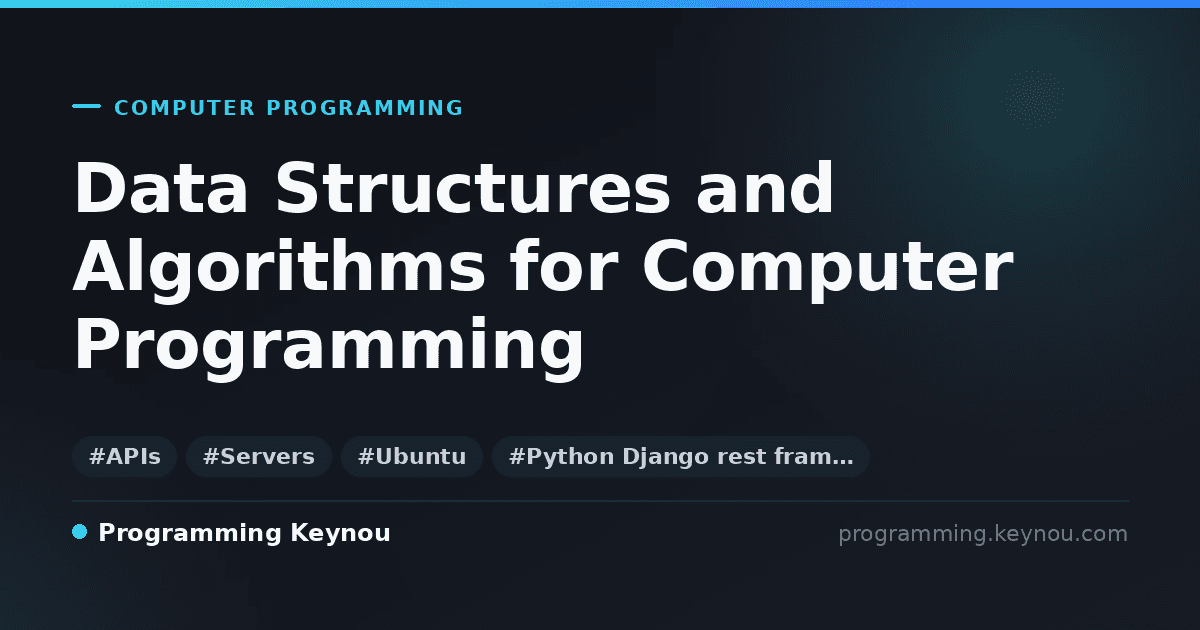 COMPUTER PROGRAMMING

Data Structures and Algorithms for Computer Programming

#APIs #Servers #Ubuntu #Python Django rest fram…

Programming Keynou

programming.keynou.com